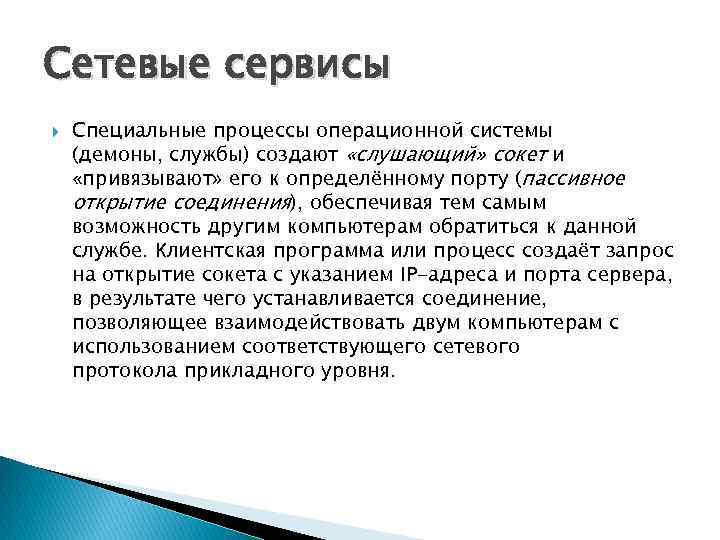 Сетевые сервисы

Специальные процессы операционной системы (демоны, службы) создают «слушающий» сокет и «привязывают» его к определённому порту (пассивное открытие соединения), обеспечивая тем самым возможность другим компьютерам обратиться к данной службе. Клиентская программа или процесс создаёт запрос на открытие сокета с указанием IP-адреса и порта сервера, в результате чего устанавливается соединение, позволяющее взаимодействовать двум компьютерам с использованием соответствующего сетевого протокола прикладного уровня.